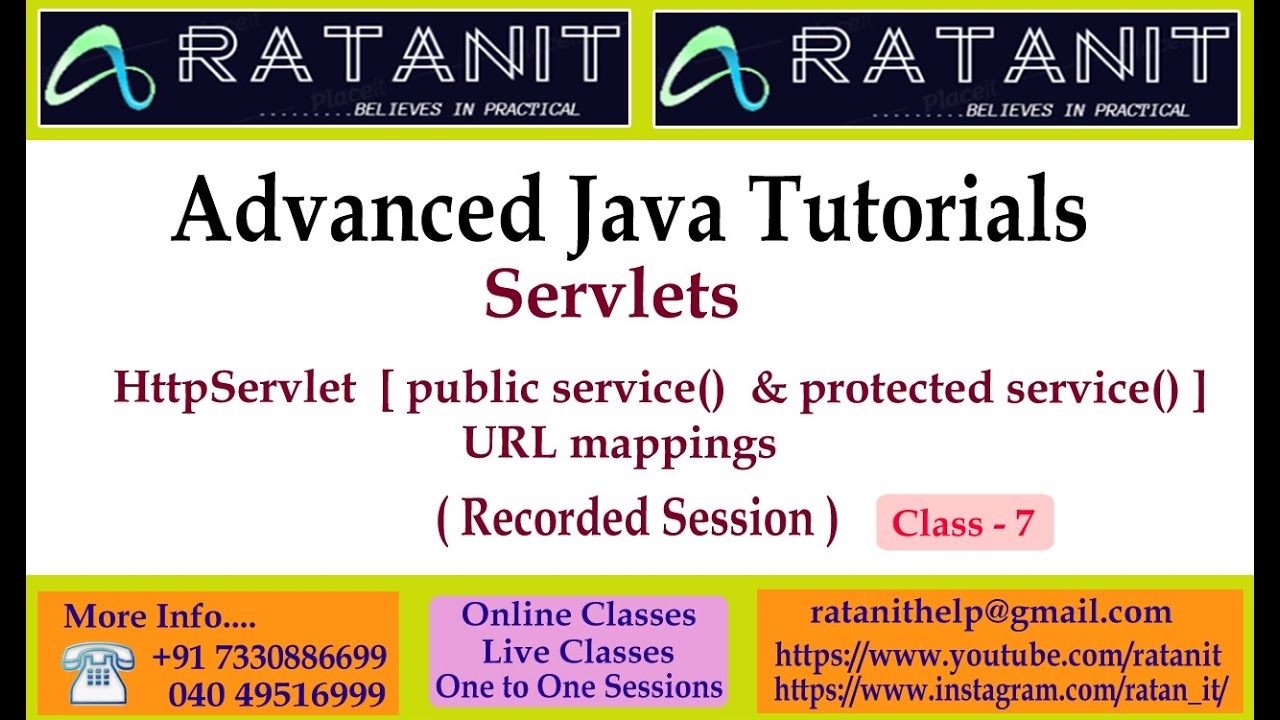 RATANIT
.........BELIEVES IN PRACTICAL

RATANIT
.........BELIEVES IN PRACTICAL

Advanced Java Tutorials

Servlets

HttpServlet [ public service() & protected service() ]
URL mappings

( Recorded Session )

Class - 7

More Info....
+91 7330886699
040 49516999

Online Classes
Live Classes
One to One Sessions

ratanithelp@gmail.com
https://www.youtube.com/ratanit
https://www.instagram.com/ratan_it/